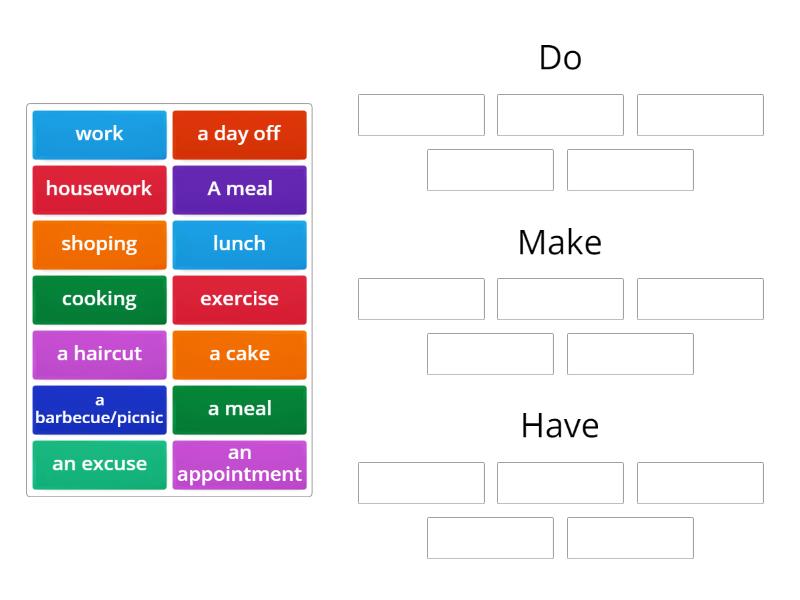 work

a day off

housework

A meal

shoping

lunch

cooking

exercise

a haircut

a cake

a barbecue/picnic

a meal

an excuse

an appointment

Do

Make

Have